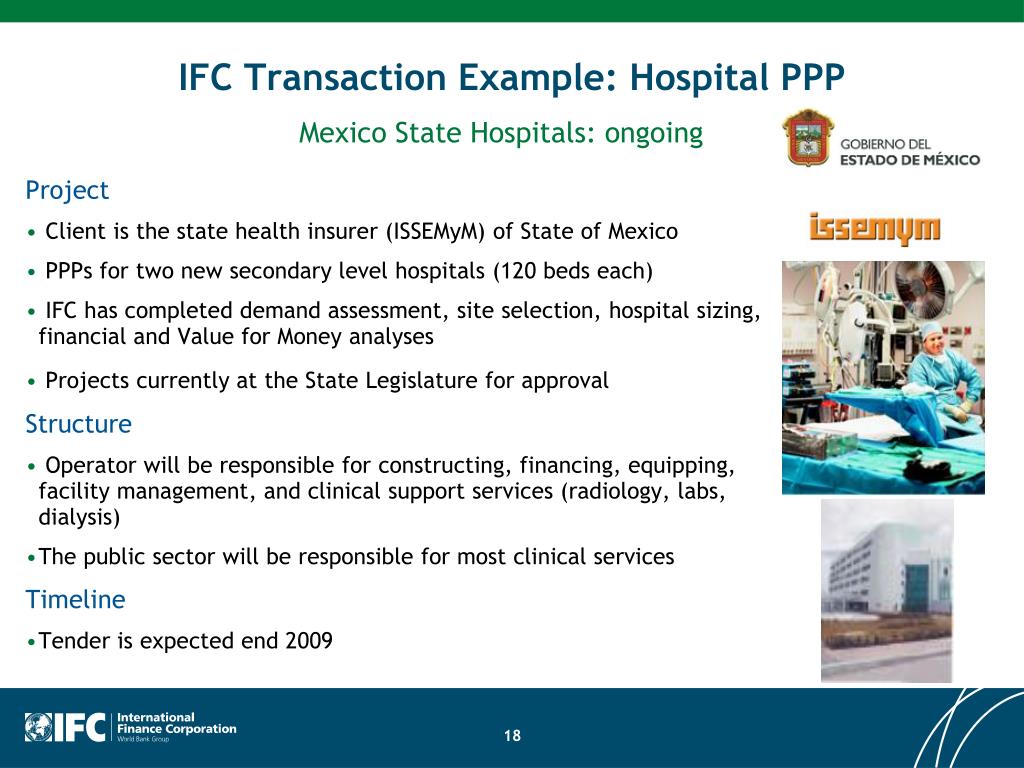 IFC Transaction Example: Hospital PPP

Mexico State Hospitals: ongoing

GOBIERNO DEL
ESTADO DE MÉXICO

issemym

Project

• Client is the state health insurer (ISSEMyM) of State of Mexico

• PPPs for two new secondary level hospitals (120 beds each)

• IFC has completed demand assessment, site selection, hospital sizing, financial and Value for Money analyses

• Projects currently at the State Legislature for approval

Structure

• Operator will be responsible for constructing, financing, equipping, facility management, and clinical support services (radiology, labs, dialysis)

•The public sector will be responsible for most clinical services

Timeline

•Tender is expected end 2009

IFC International Finance Corporation World Bank Group

18